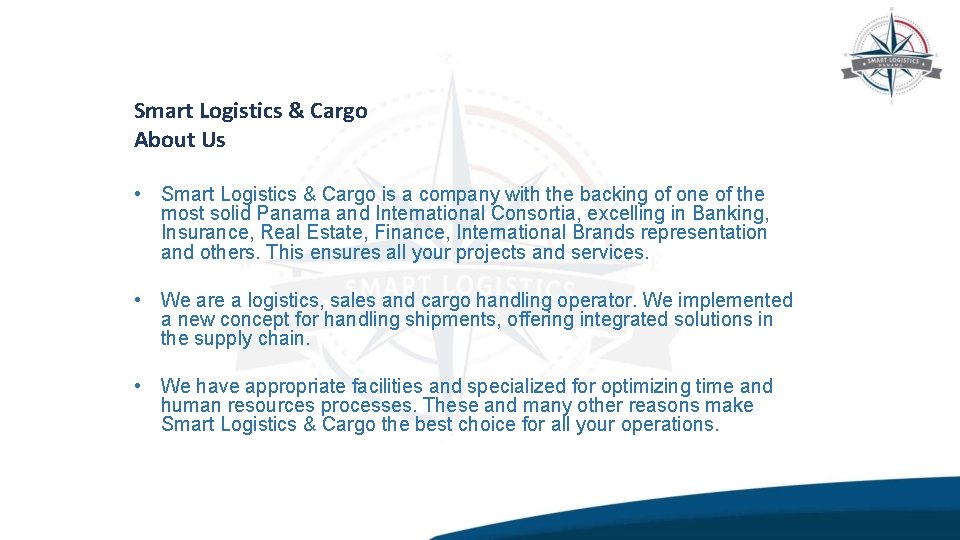 SMART LOGISTICS
PANAMA

Smart Logistics & Cargo
About Us

• Smart Logistics & Cargo is a company with the backing of one of the most solid Panama and International Consortia, excelling in Banking, Insurance, Real Estate, Finance, International Brands representation and others. This ensures all your projects and services.

• We are a logistics, sales and cargo handling operator. We implemented a new concept for handling shipments, offering integrated solutions in the supply chain.

• We have appropriate facilities and specialized for optimizing time and human resources processes. These and many other reasons make Smart Logistics & Cargo the best choice for all your operations.

SMART LOGISTICS